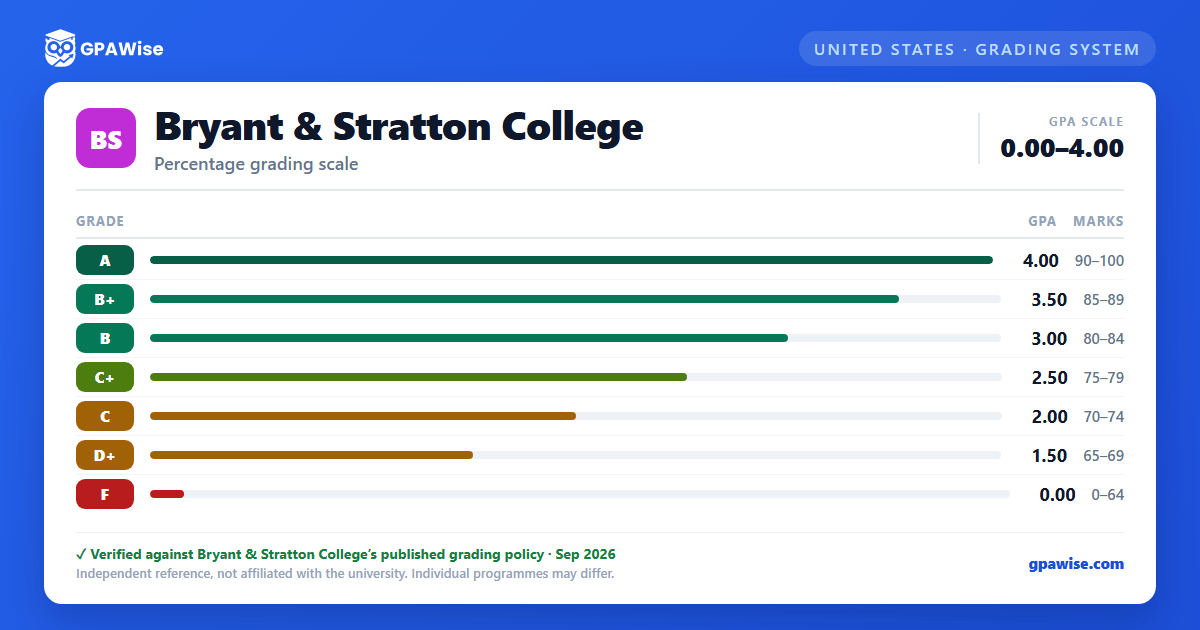 GPAWise

UNITED STATES · GRADING SYSTEM

BS

Bryant & Stratton College

Percentage grading scale

GPA SCALE
0.00–4.00

| GRADE | GPA | MARKS |
|---|---|---|
| A | 4.00 | 90–100 |
| B+ | 3.50 | 85–89 |
| B | 3.00 | 80–84 |
| C+ | 2.50 | 75–79 |
| C | 2.00 | 70–74 |
| D+ | 1.50 | 65–69 |
| F | 0.00 | 0–64 |

✓ Verified against Bryant & Stratton College's published grading policy · Sep 2026

Independent reference, not affiliated with the university. Individual programmes may differ.

gpawise.com